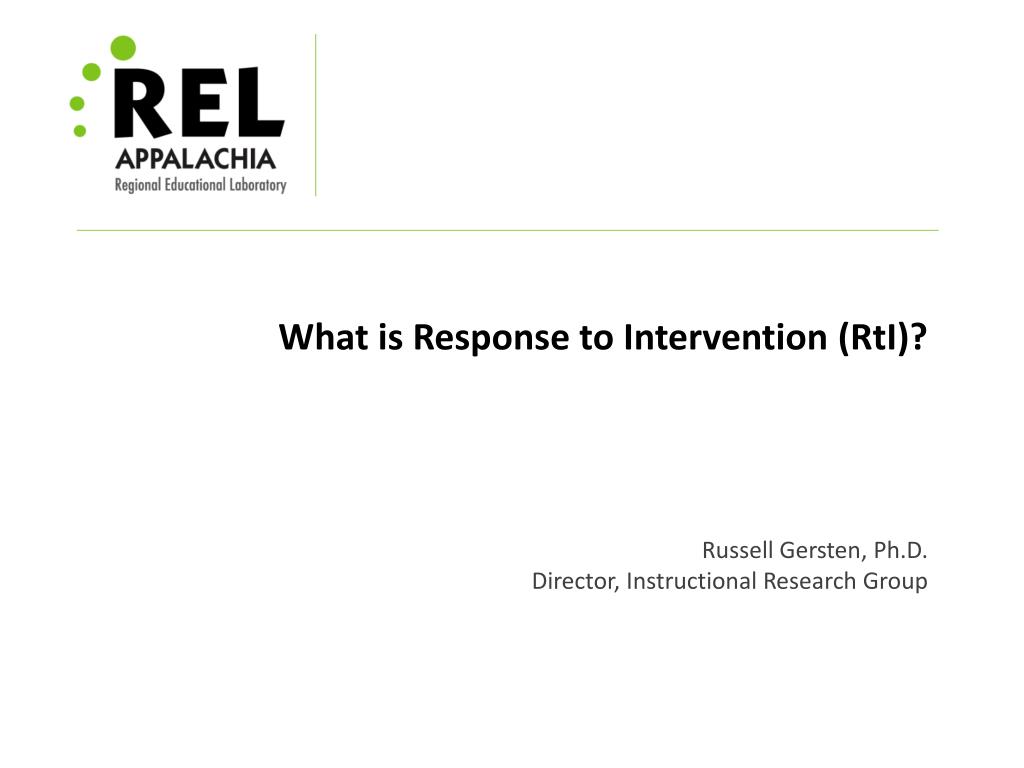 REL
APPALACHIA
Regional Educational Laboratory

What is Response to Intervention (RtI)?

Russell Gersten, Ph.D.
Director, Instructional Research Group